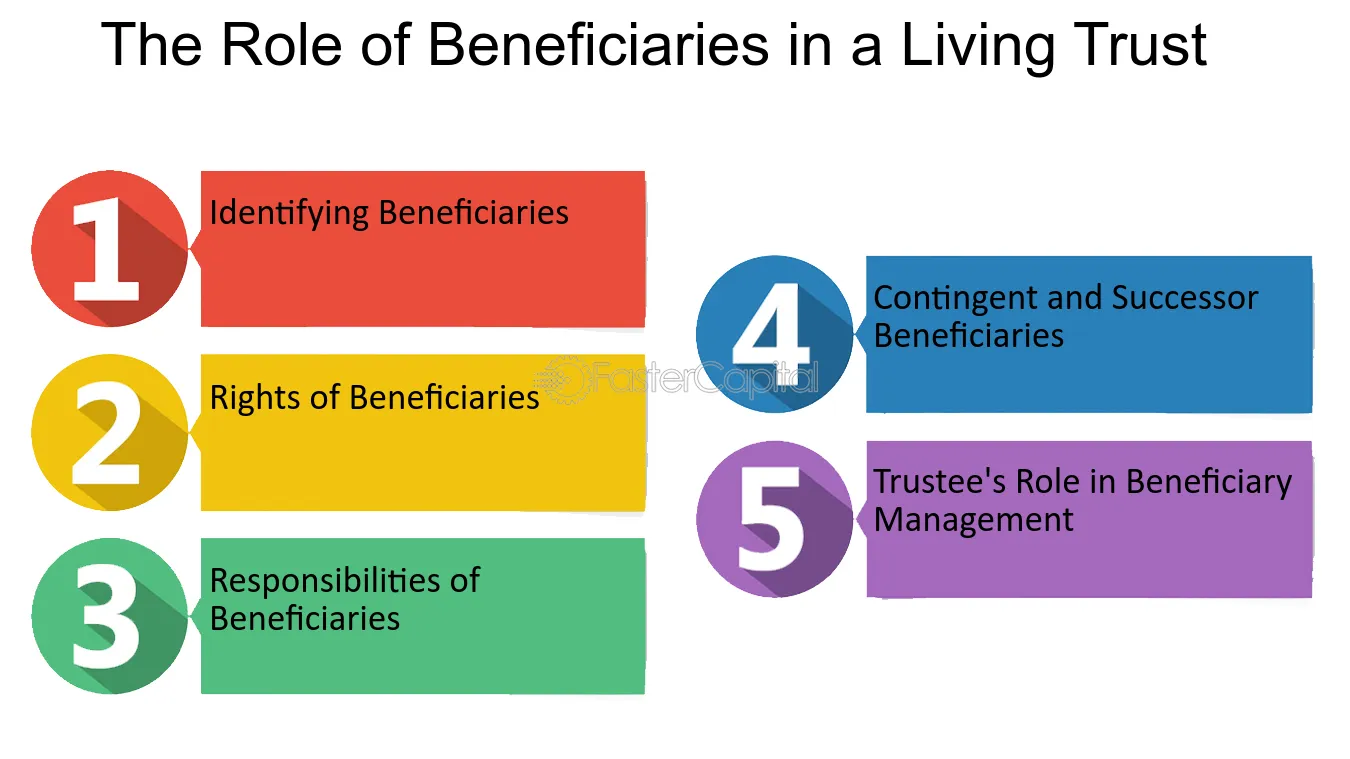 The Role of Beneficiaries in a Living Trust

1
Identifying Beneficiaries

2
Rights of Beneficiaries

3
Responsibilities of Beneficiaries

4
Contingent and Successor Beneficiaries

5
Trustee's Role in Beneficiary Management

FasterCapital